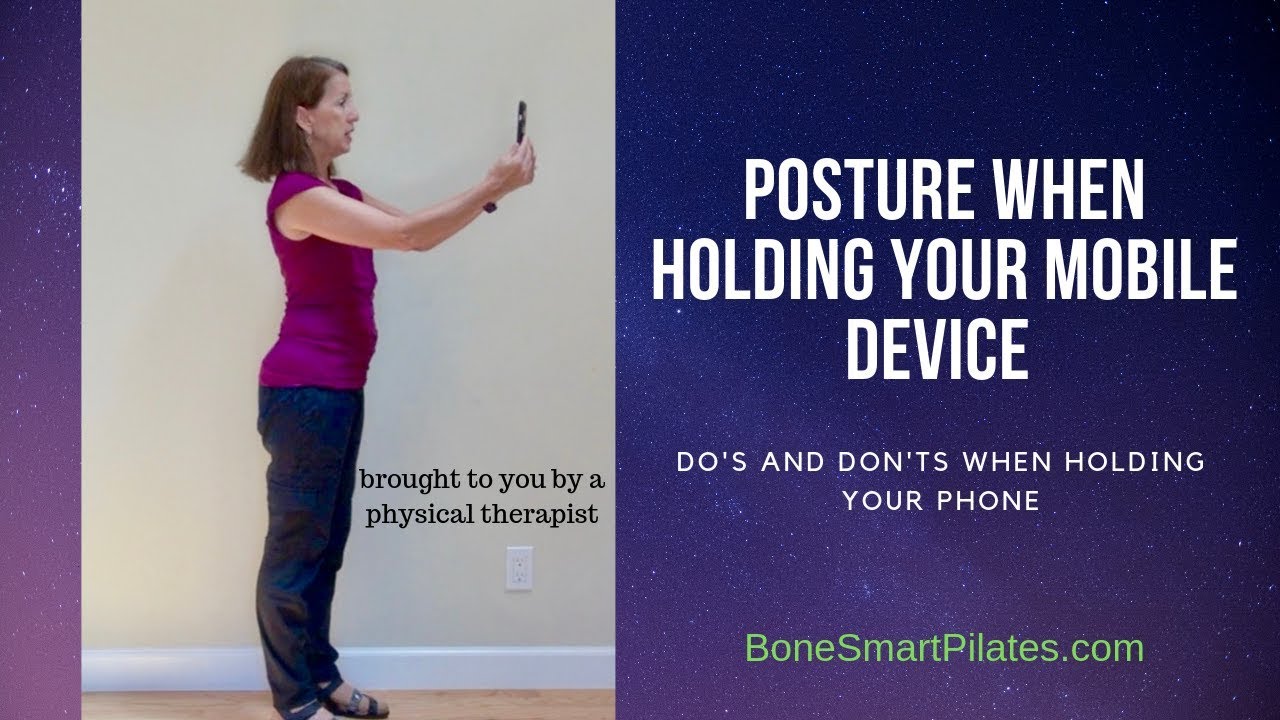 brought to you by a physical therapist

POSTURE WHEN HOLDING YOUR MOBILE DEVICE

DO'S AND DON'TS WHEN HOLDING YOUR PHONE

BoneSmartPilates.com